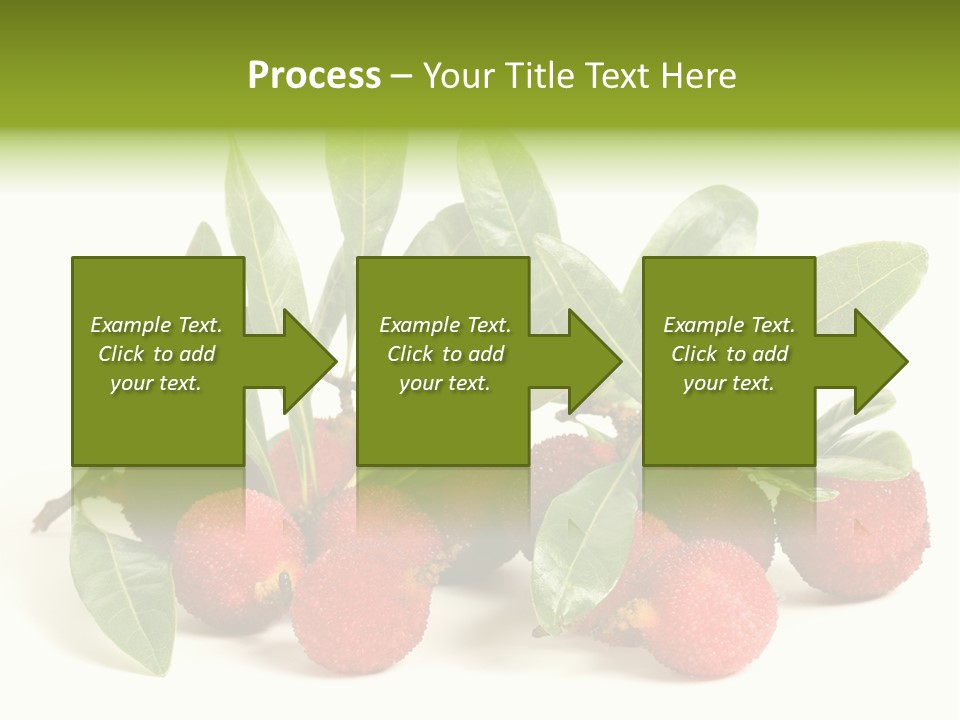 Process – Your Title Text Here

Example Text. Click to add your text.

Example Text. Click to add your text.

Example Text. Click to add your text.